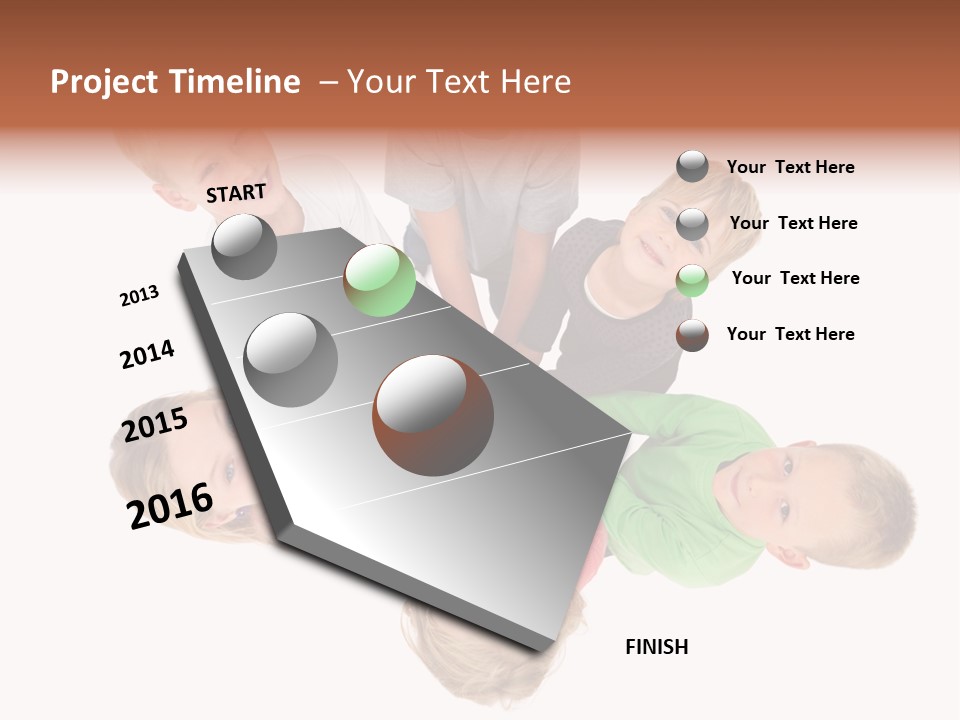 Project Timeline – Your Text Here

START

2013

2014

2015

2016

Your Text Here

Your Text Here

Your Text Here

Your Text Here

FINISH